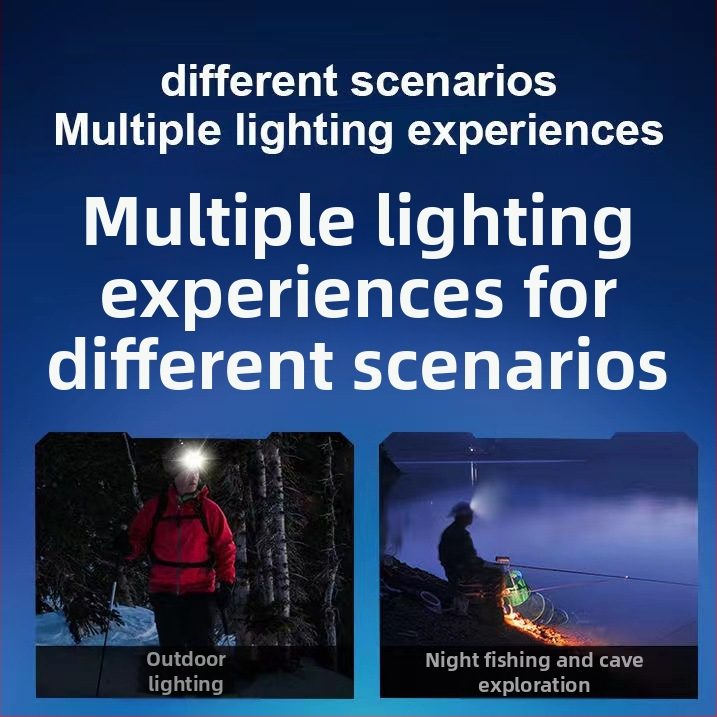 different scenarios
Multiple lighting experiences

Multiple lighting experiences for different scenarios

Outdoor lighting

Night fishing and cave exploration